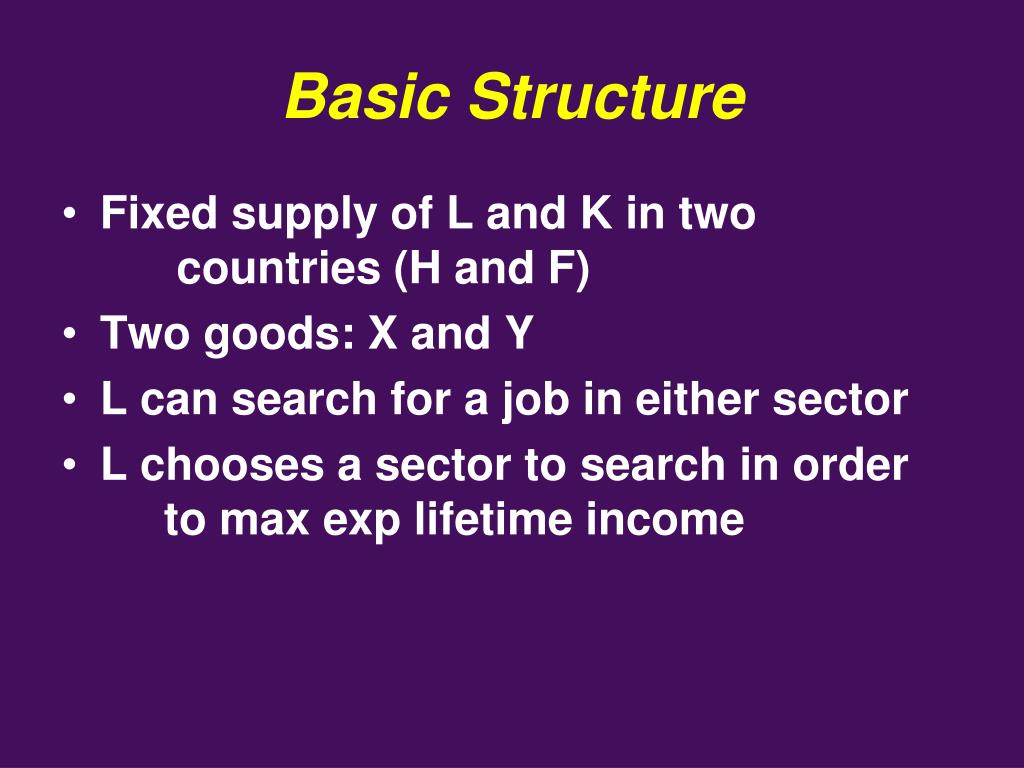 Basic Structure

• Fixed supply of L and K in two countries (H and F)
• Two goods: X and Y
• L can search for a job in either sector
• L chooses a sector to search in order to max exp lifetime income